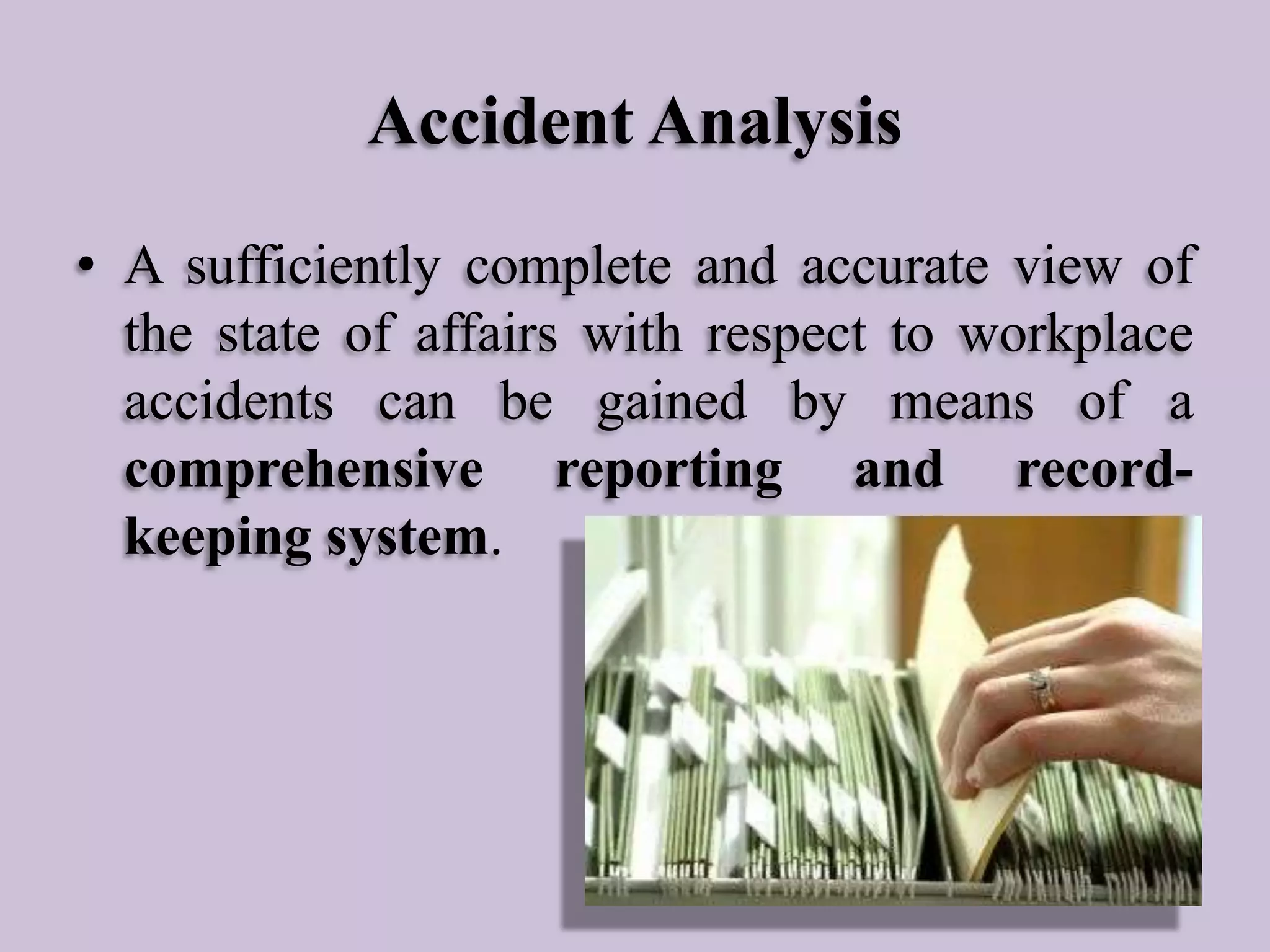 Accident Analysis

• A sufficiently complete and accurate view of the state of affairs with respect to workplace accidents can be gained by means of a comprehensive reporting and record-keeping system.